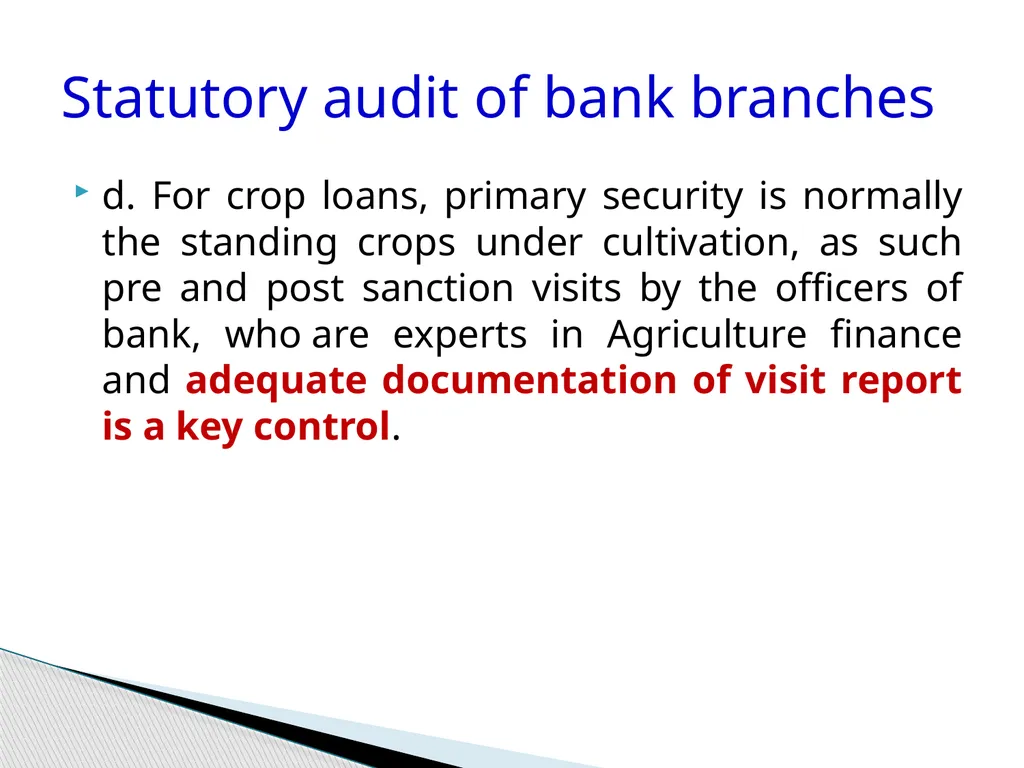 Statutory audit of bank branches

d. For crop loans, primary security is normally the standing crops under cultivation, as such pre and post sanction visits by the officers of bank, who are experts in Agriculture finance and adequate documentation of visit report is a key control.